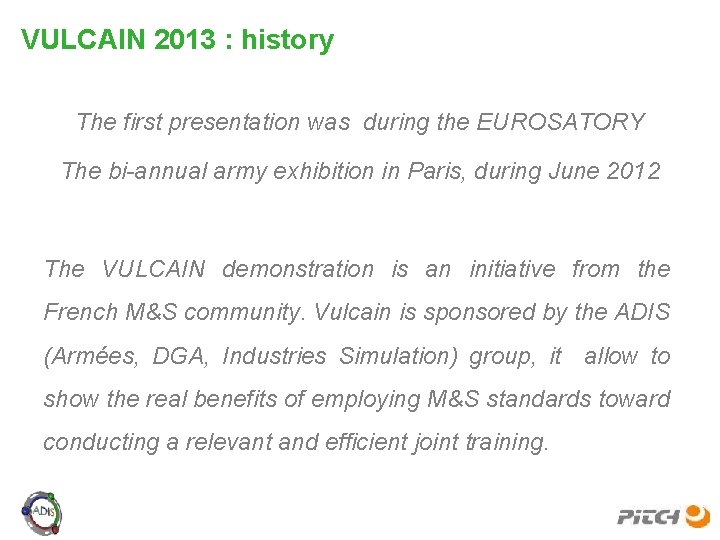 VULCAIN 2013 : history

The first presentation was during the EUROSATORY

The bi-annual army exhibition in Paris, during June 2012

The VULCAIN demonstration is an initiative from the French M&S community. Vulcain is sponsored by the ADIS (Armées, DGA, Industries Simulation) group, it allow to show the real benefits of employing M&S standards toward conducting a relevant and efficient joint training.

ADIS

PITCH